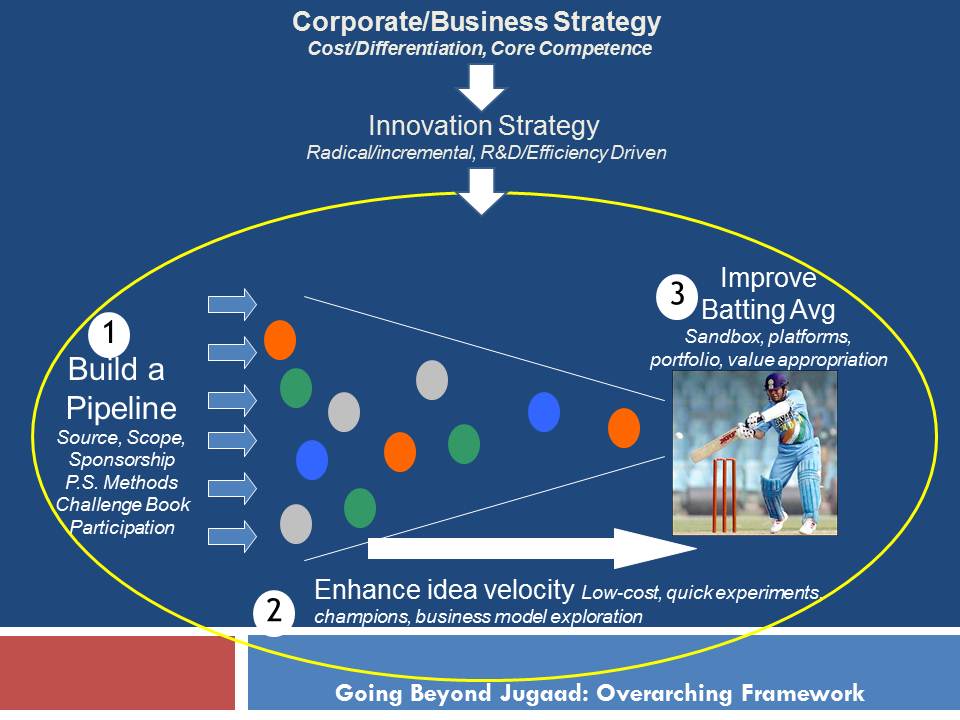 Corporate/Business Strategy
Cost/Differentiation, Core Competence

Innovation Strategy
Radical/incremental, R&D/Efficiency Driven

1
Build a Pipeline
Source, Scope, Sponsorship
P.S. Methods
Challenge Book
Participation

3
Improve Batting Avg
Sandbox, platforms, portfolio, value appropriation

2
Enhance idea velocity Low-cost, quick experiments, champions, business model exploration

Going Beyond Jugaad: Overarching Framework